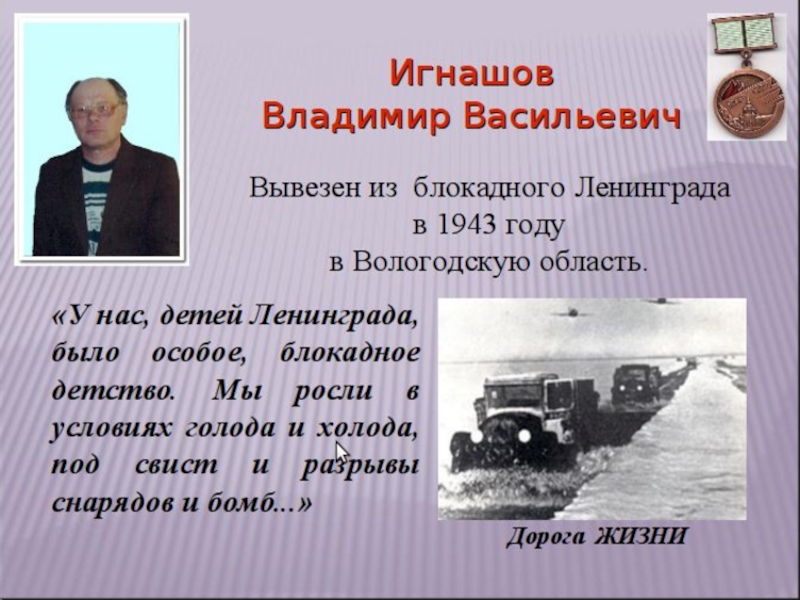 Игнашов
Владимир Васильевич

Вывезен из блокадного Ленинграда в 1943 году в Вологодскую область.

«У нас, детей Ленинграда, было особое, блокадное детство. Мы росли в условиях голода и холода, под свист и разрывы снарядов и бомб...»

Дорога ЖИЗНИ